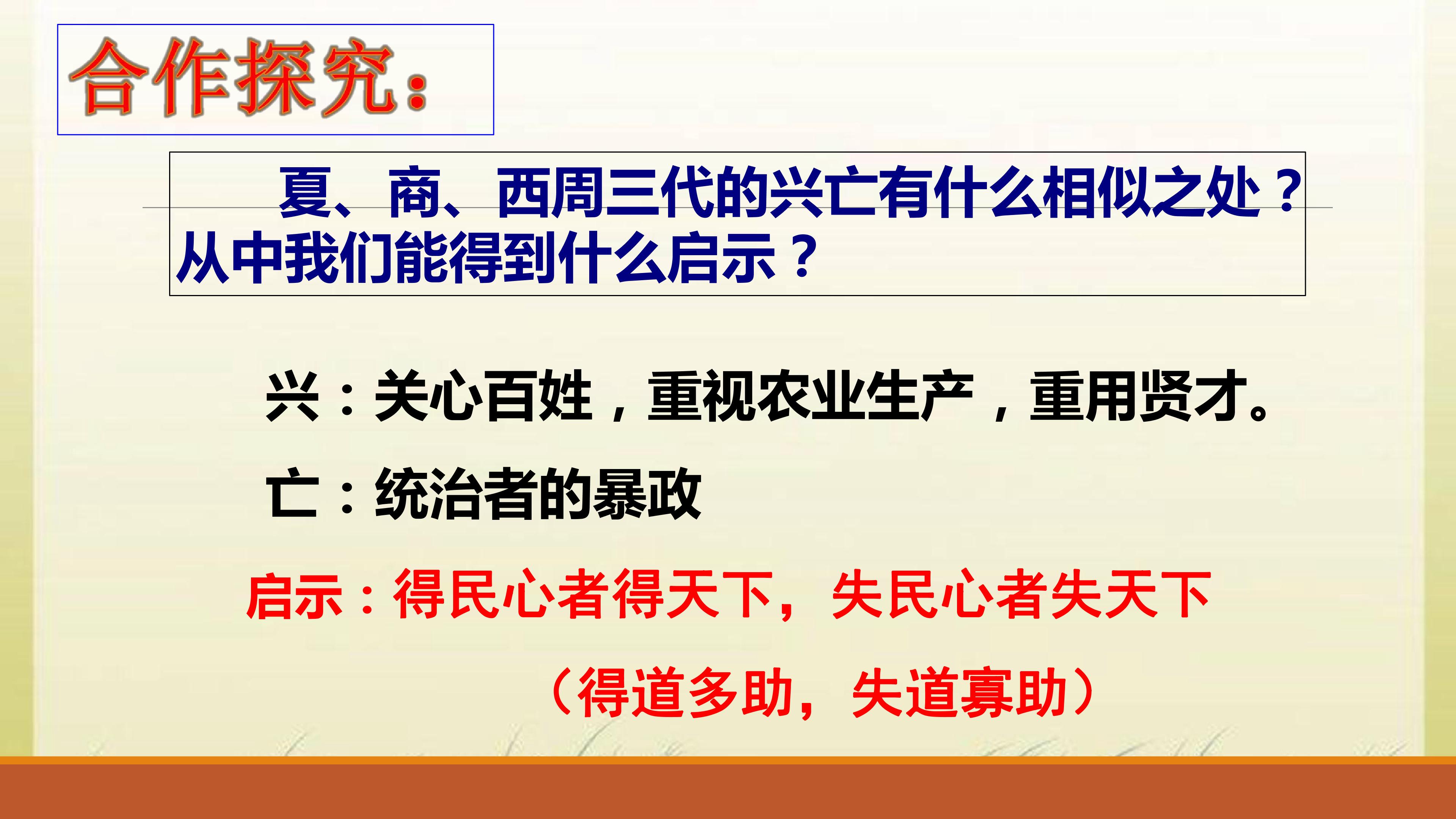 合作探究：

夏、商、西周三代的兴亡有什么相似之处？从中我们能得到什么启示？

兴：关心百姓，重视农业生产，重用贤才。

亡：统治者的暴政

启示：得民心者得天下，失民心者失天下

（得道多助，失道寡助）